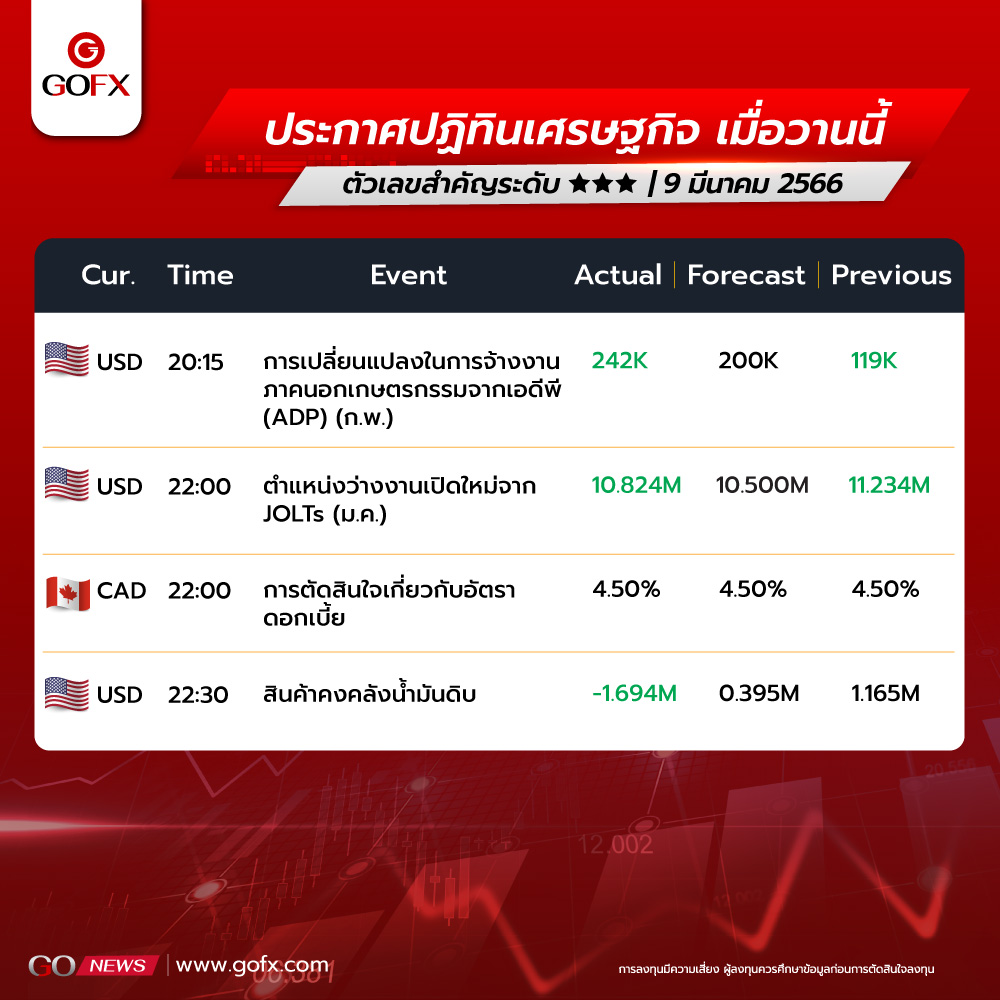 GOFX

ประกาศปฏิทินเศรษฐกิจ เมื่อวานนี้

ตัวเลขสำคัญระดับ ★★★ | 9 มีนาคม 2566

| Cur. | Time | Event | Actual | Forecast | Previous |
|---|---|---|---|---|---|
| USD | 20:15 | การเปลี่ยนแปลงในการจ้างงานภาคนอกเกษตรกรรมจากเอดีพี (ADP) (ก.พ.) | 242K | 200K | 119K |
| USD | 22:00 | ตำแหน่งว่างงานเปิดใหม่จาก JOLTs (ม.ค.) | 10.824M | 10.500M | 11.234M |
| CAD | 22:00 | การตัดสินใจเกี่ยวกับอัตราดอกเบี้ย | 4.50% | 4.50% | 4.50% |
| USD | 22:30 | สินค้าคงคลังน้ำมันดิบ | -1.694M | 0.395M | 1.165M |

12.002

GO NEWS | www.gofx.com

การลงทุนมีความเสี่ยง ผู้ลงทุนควรศึกษาข้อมูลก่อนการตัดสินใจลงทุน